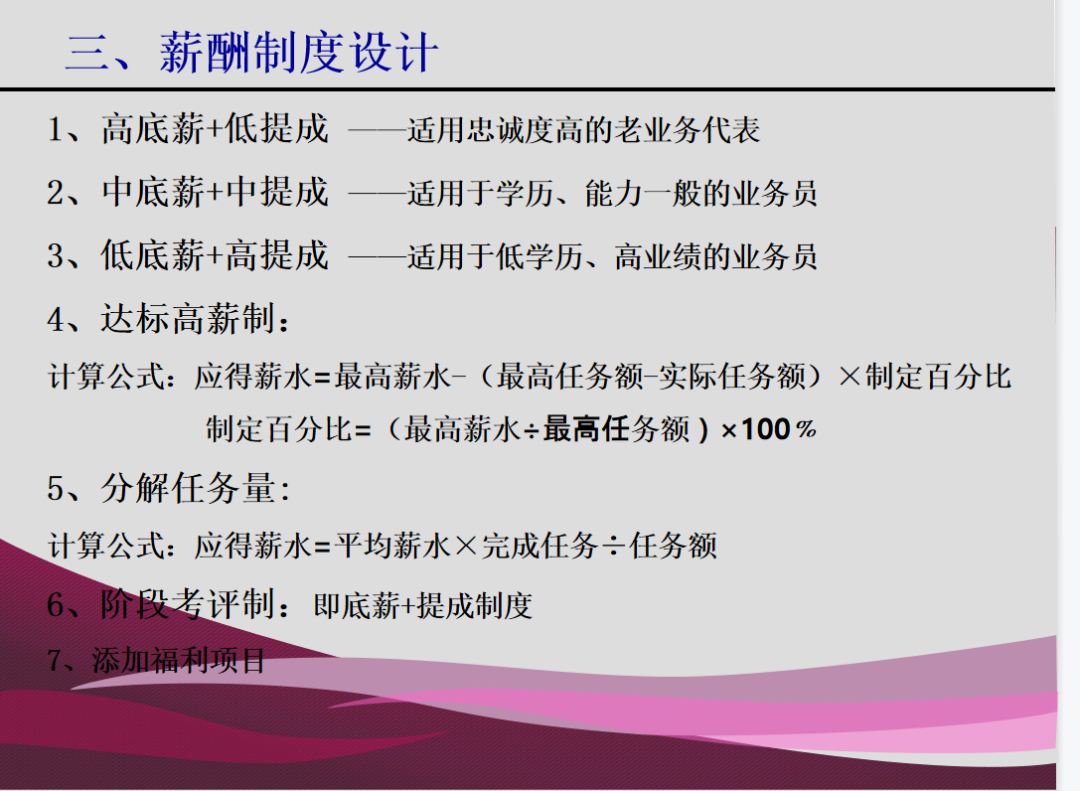 三、薪酬制度设计

1、高底薪+低提成 ——适用忠诚度高的老业务代表

2、中底薪+中提成 ——适用于学历、能力一般的业务员

3、低底薪+高提成 ——适用于低学历、高业绩的业务员

4、达标高薪制：

计算公式：应得薪水=最高薪水-（最高任务额-实际任务额）×制定百分比

制定百分比=（最高薪水÷最高任务额）×100%

5、分解任务量:

计算公式：应得薪水=平均薪水×完成任务÷任务额

6、阶段考评制：即底薪+提成制度

7、添加福利项目